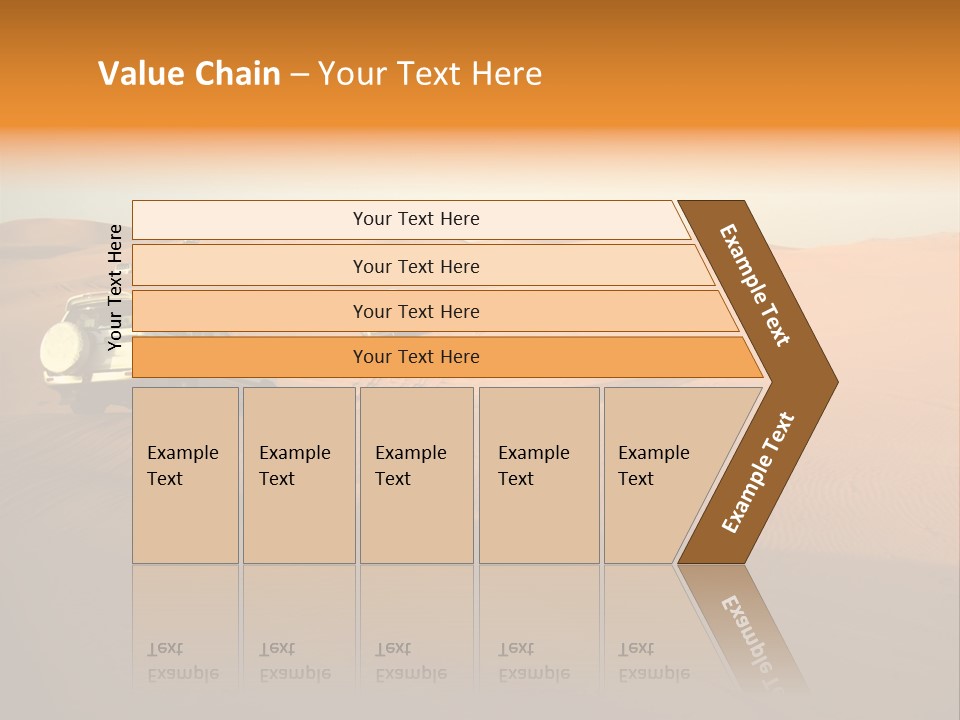 Value Chain – Your Text Here

Your Text Here

Your Text Here

Your Text Here

Your Text Here

Your Text Here

Example Text

Example Text

Example Text

Example Text

Example Text

Example Text

Example Text